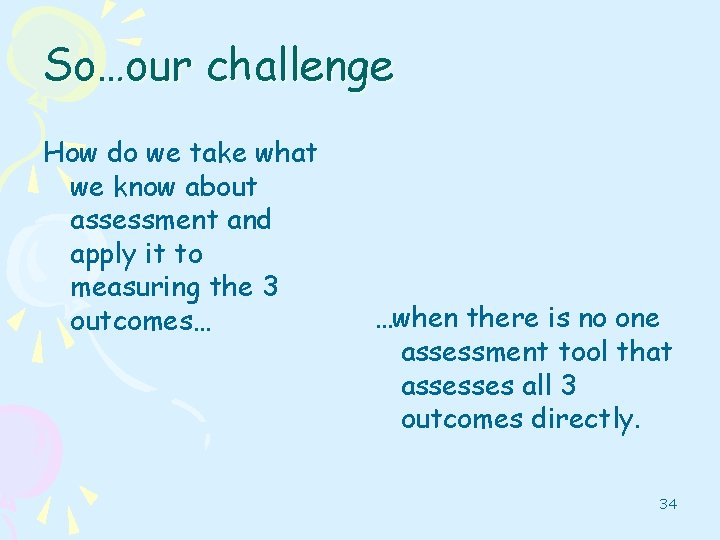 So…our challenge

How do we take what we know about assessment and apply it to measuring the 3 outcomes…

…when there is no one assessment tool that assesses all 3 outcomes directly.

34